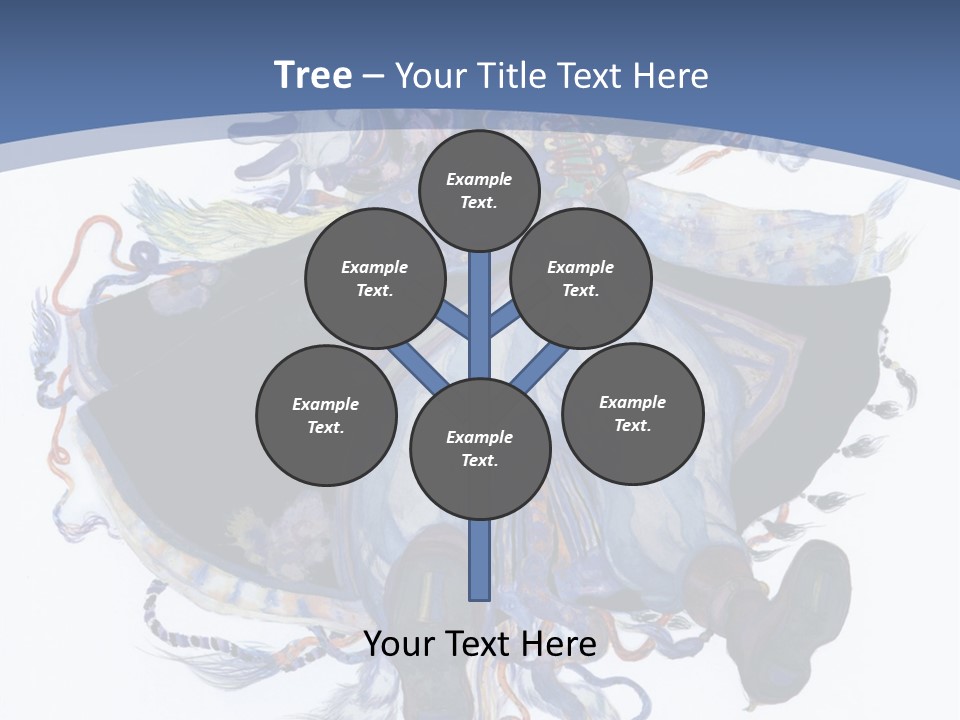 Tree – Your Title Text Here

Example Text.

Example Text.

Example Text.

Example Text.

Example Text.

Example Text.

Your Text Here